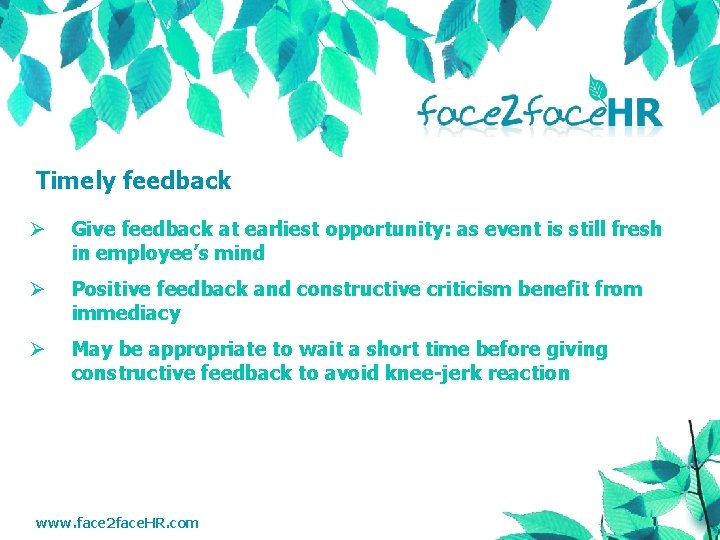 face2faceHR

Timely feedback

➢ Give feedback at earliest opportunity: as event is still fresh in employee's mind

➢ Positive feedback and constructive criticism benefit from immediacy

➢ May be appropriate to wait a short time before giving constructive feedback to avoid knee-jerk reaction

www.face2faceHR.com